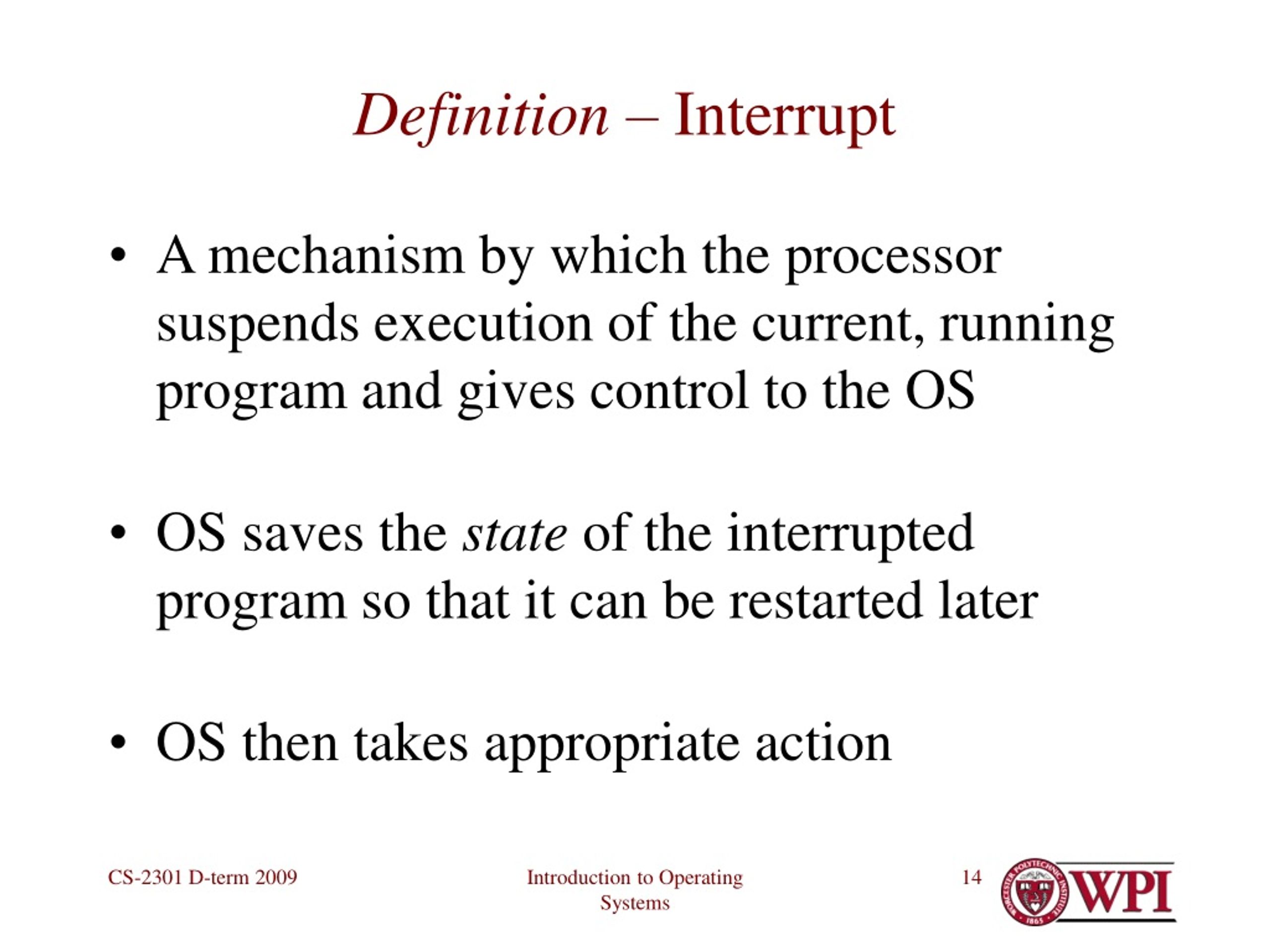 Definition – Interrupt

• A mechanism by which the processor suspends execution of the current, running program and gives control to the OS

• OS saves the state of the interrupted program so that it can be restarted later

• OS then takes appropriate action

CS-2301 D-term 2009

Introduction to Operating Systems

14

WORCESTER POLYTECHNIC INSTITUTE 1865

WPI